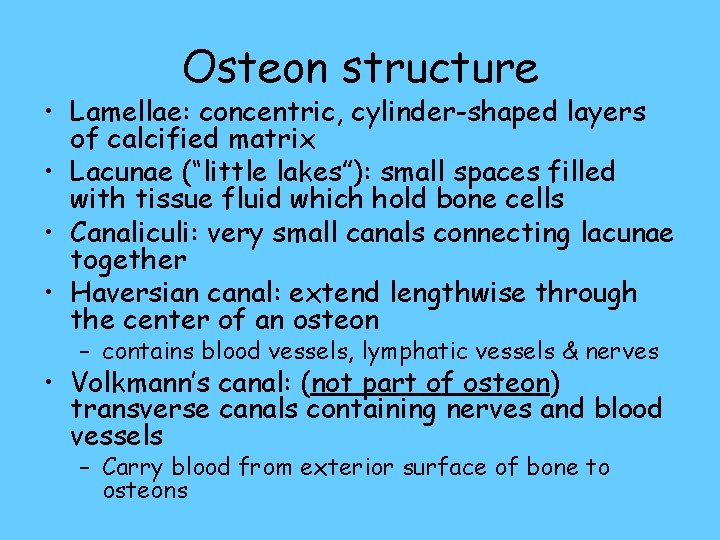 Osteon structure

• Lamellae: concentric, cylinder-shaped layers of calcified matrix
• Lacunae ("little lakes"): small spaces filled with tissue fluid which hold bone cells
• Canaliculi: very small canals connecting lacunae together
• Haversian canal: extend lengthwise through the center of an osteon
  – contains blood vessels, lymphatic vessels & nerves
• Volkmann's canal: (not part of osteon) transverse canals containing nerves and blood vessels
  – Carry blood from exterior surface of bone to osteons